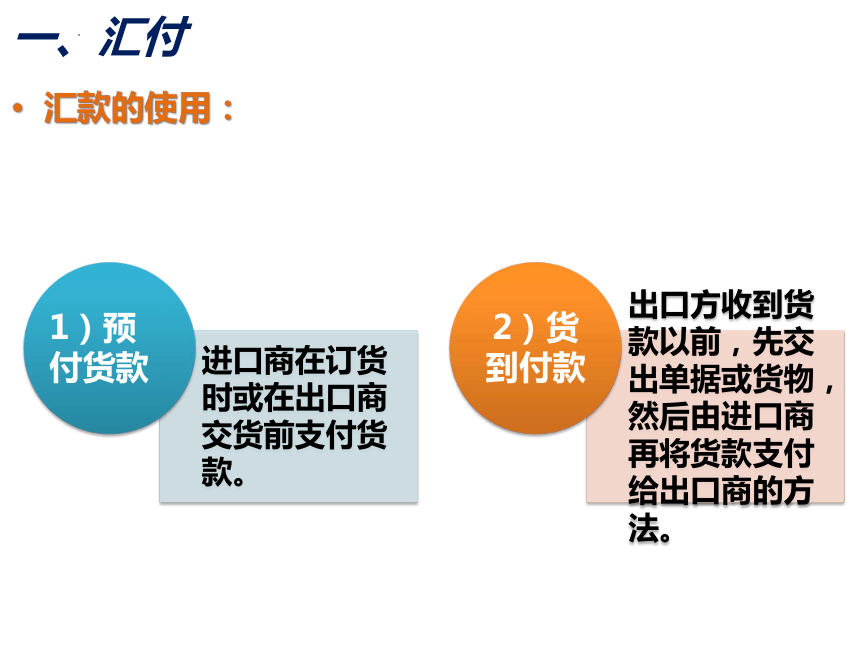 一、汇付

• 汇款的使用：

1）预付货款

进口商在订货时或在出口商交货前支付货款。

2）货到付款

出口方收到货款以前，先交出单据或货物，然后由进口商再将货款支付给出口商的方法。